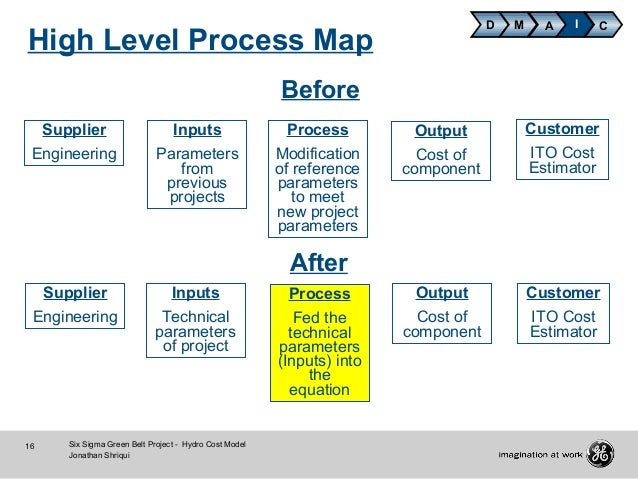 D M A I C

High Level Process Map

Before

Supplier
Engineering

Inputs
Parameters from previous projects

Process
Modification of reference parameters to meet new project parameters

Output
Cost of component

Customer
ITO Cost Estimator

After

Supplier
Engineering

Inputs
Technical parameters of project

Process
Fed the technical parameters (Inputs) into the equation

Output
Cost of component

Customer
ITO Cost Estimator

16

Six Sigma Green Belt Project - Hydro Cost Model
Jonathan Shriqui

imagination at work